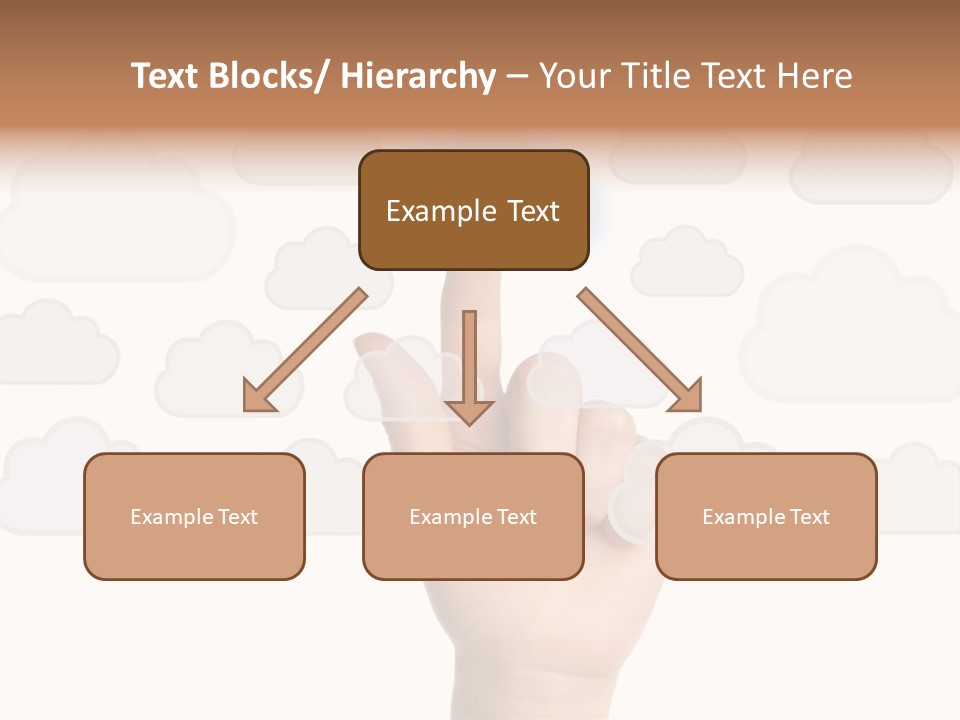 Text Blocks/ Hierarchy – Your Title Text Here

Example Text

Example Text

Example Text

Example Text